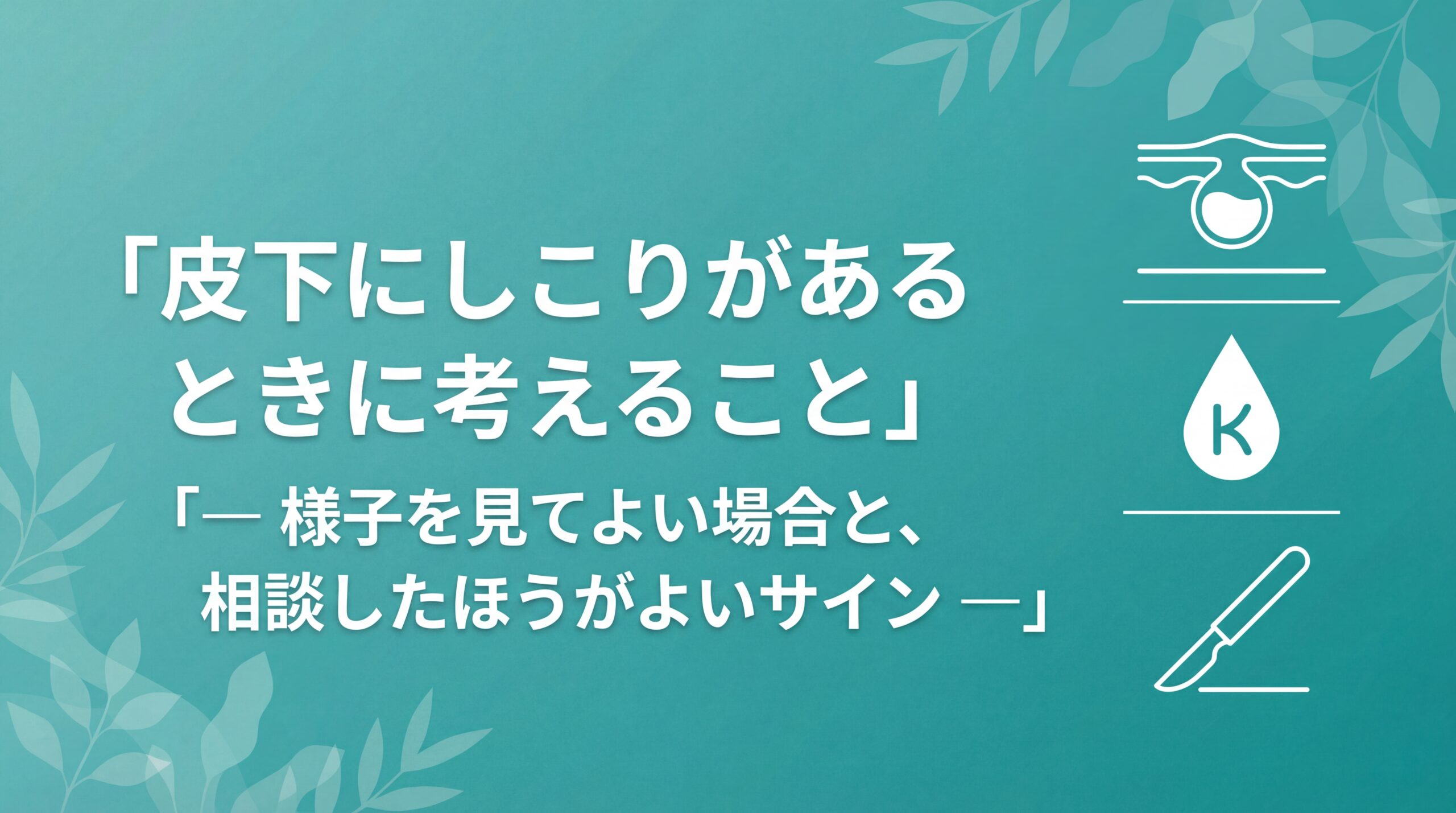 「皮下にしこりがあるときに考えること」

「— 様子を見てよい場合と、相談したほうがよいサイン —」

K